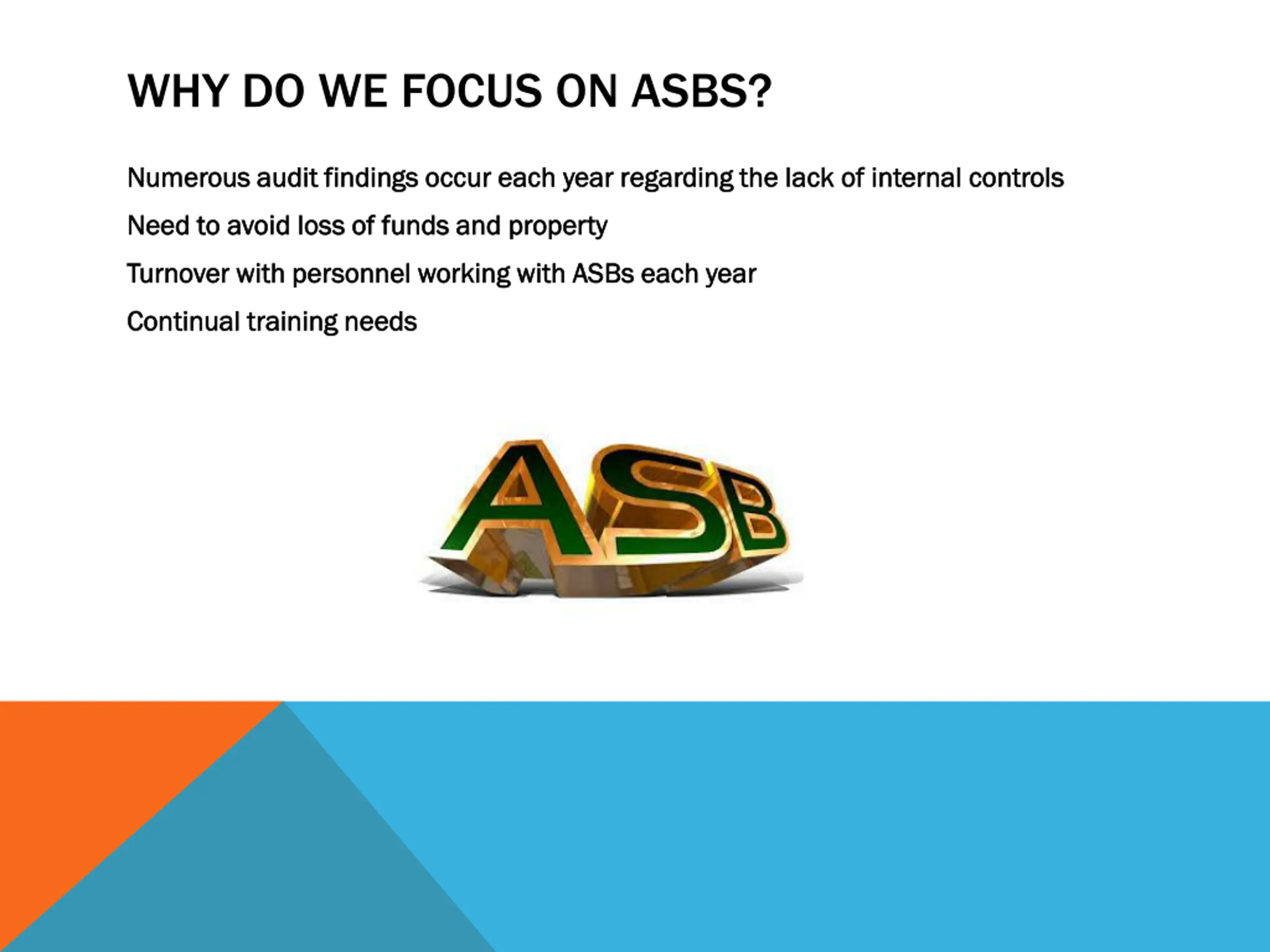 WHY DO WE FOCUS ON ASBS?

Numerous audit findings occur each year regarding the lack of internal controls

Need to avoid loss of funds and property

Turnover with personnel working with ASBs each year

Continual training needs

ASB